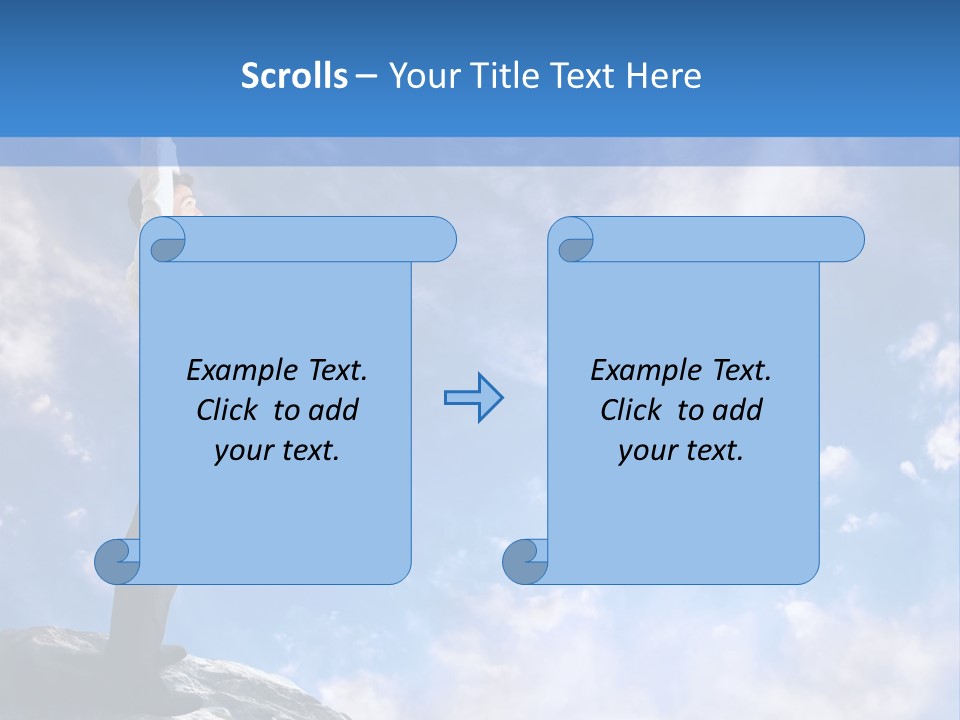 Scrolls – Your Title Text Here

Example Text. Click to add your text.

Example Text. Click to add your text.